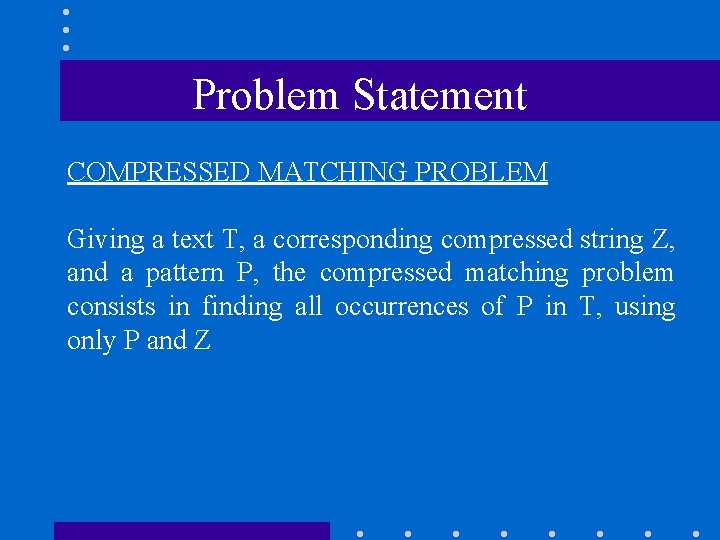 Problem Statement

COMPRESSED MATCHING PROBLEM

Giving a text T, a corresponding compressed string Z, and a pattern P, the compressed matching problem consists in finding all occurrences of P in T, using only P and Z